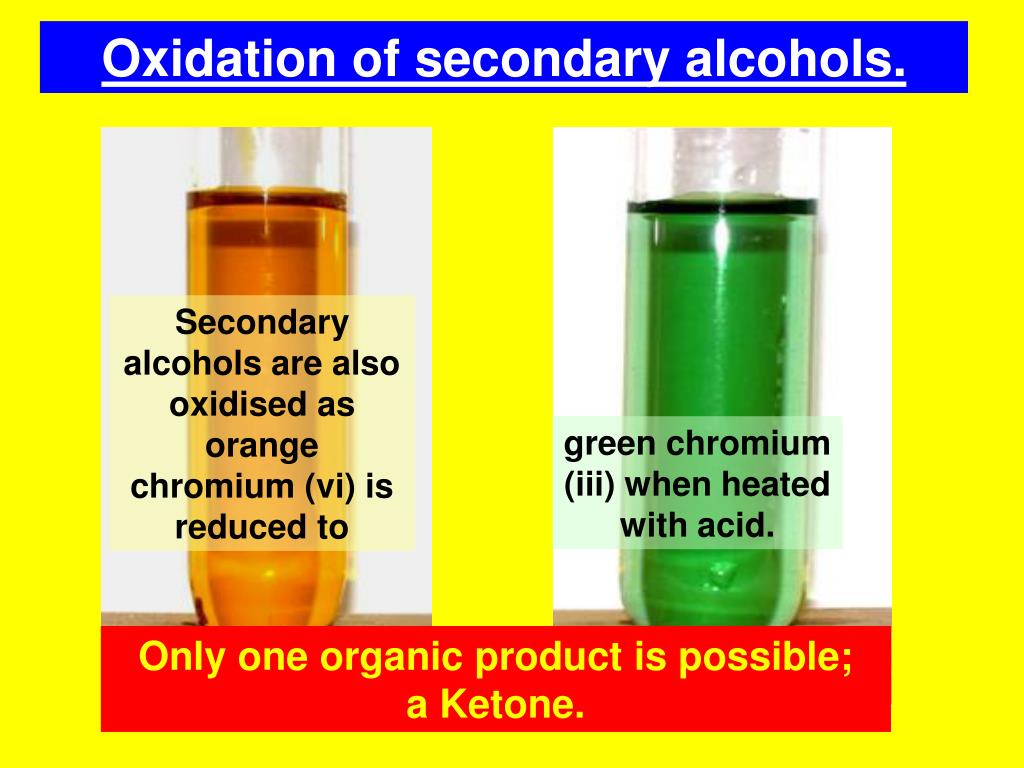 Oxidation of secondary alcohols.

Secondary alcohols are also oxidised as orange chromium (vi) is reduced to

green chromium (iii) when heated with acid.

Only one organic product is possible; a Ketone.